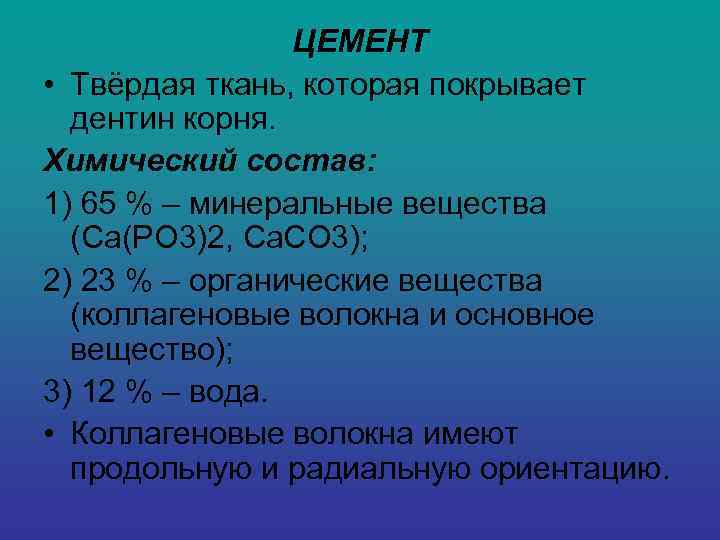 ЦЕМЕНТ

• Твёрдая ткань, которая покрывает дентин корня.

Химический состав:

1) 65 % – минеральные вещества (Ca(PO3)2, CaCO3);

2) 23 % – органические вещества (коллагеновые волокна и основное вещество);

3) 12 % – вода.

• Коллагеновые волокна имеют продольную и радиальную ориентацию.